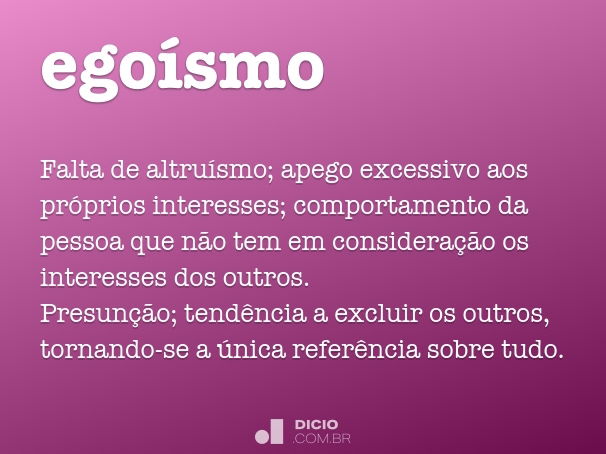 egoísmo

Falta de altruísmo; apego excessivo aos próprios interesses; comportamento da pessoa que não tem em consideração os interesses dos outros.
Presunção; tendência a excluir os outros, tornando-se a única referência sobre tudo.

DICIO
.COM.BR